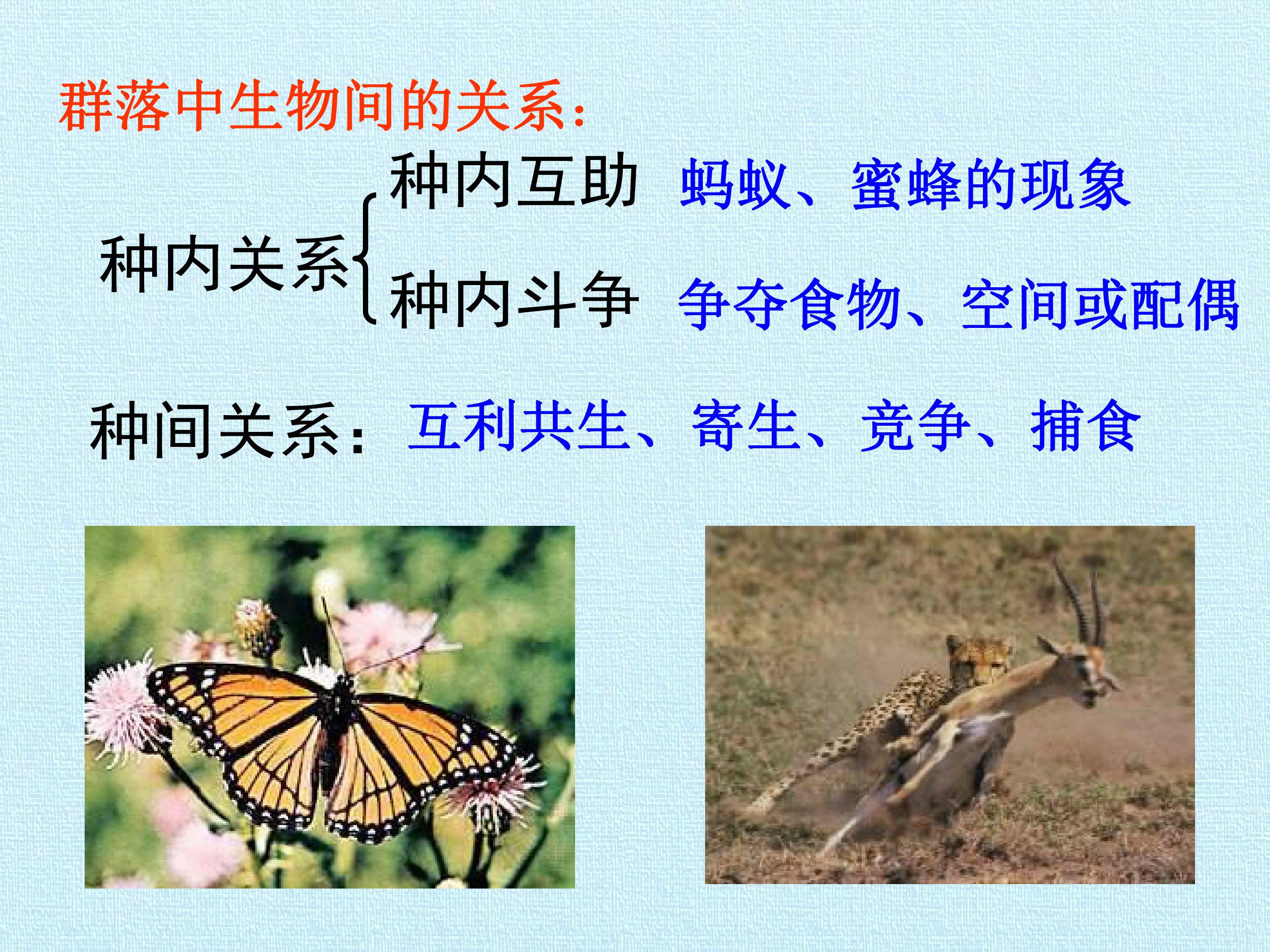 群落中生物间的关系:

种内关系

种内互助 蚂蚁、蜜蜂的现象

种内斗争 争夺食物、空间或配偶

种间关系:互利共生、寄生、竞争、捕食